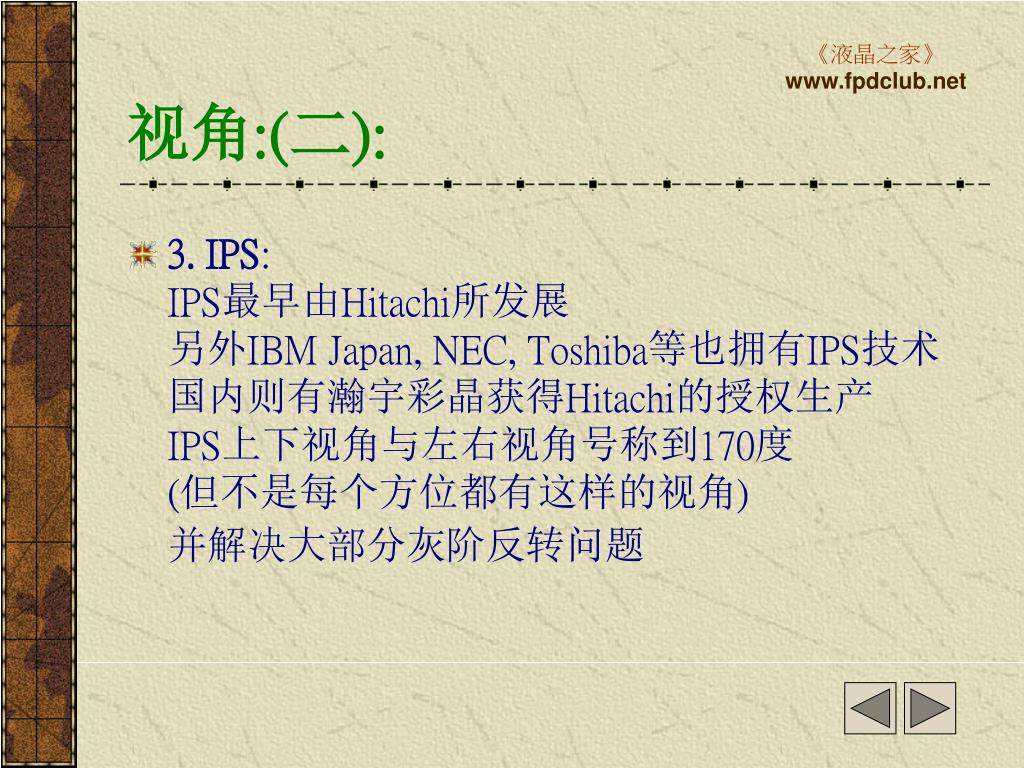 《液晶之家》
www.fpdclub.net

视角:(二):

3. IPS:
IPS最早由Hitachi所发展
另外IBM Japan, NEC, Toshiba等也拥有IPS技术
国内则有瀚宇彩晶获得Hitachi的授权生产
IPS上下视角与左右视角号称到170度
(但不是每个方位都有这样的视角)
并解决大部分灰阶反转问题